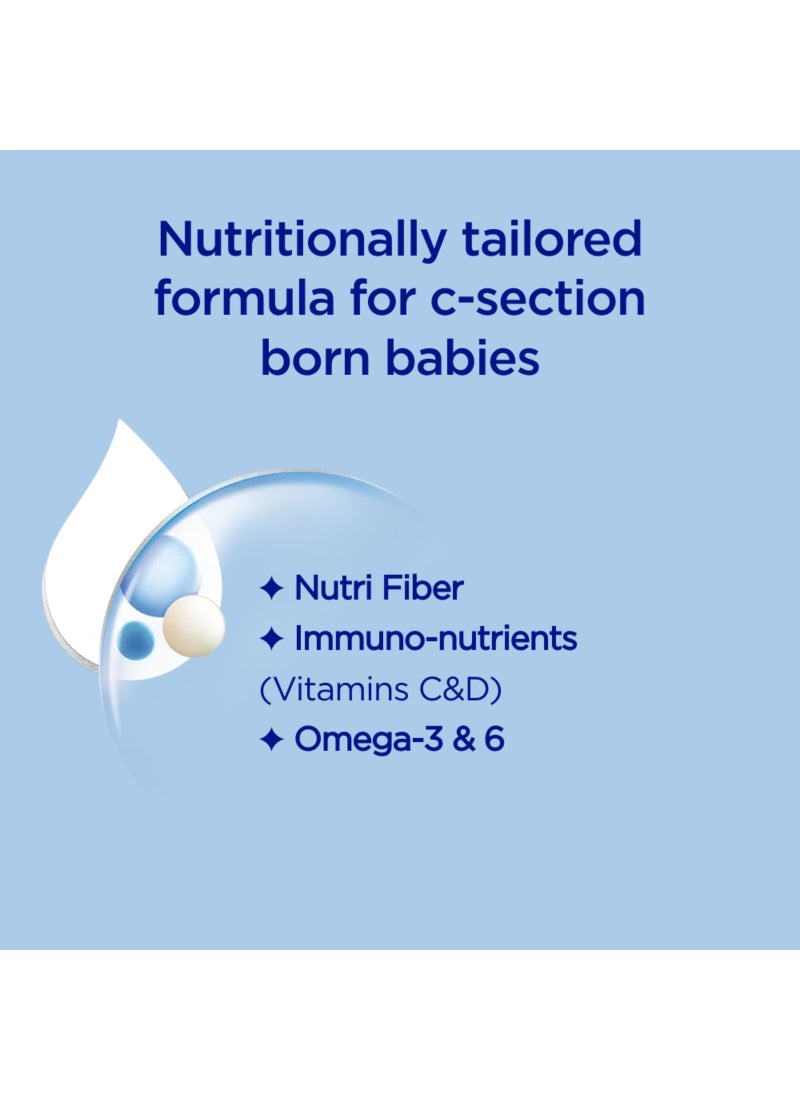 Nutritionally tailored formula for c-section born babies

✦ Nutri Fiber
✦ Immuno-nutrients (Vitamins C&D)
✦ Omega-3 & 6